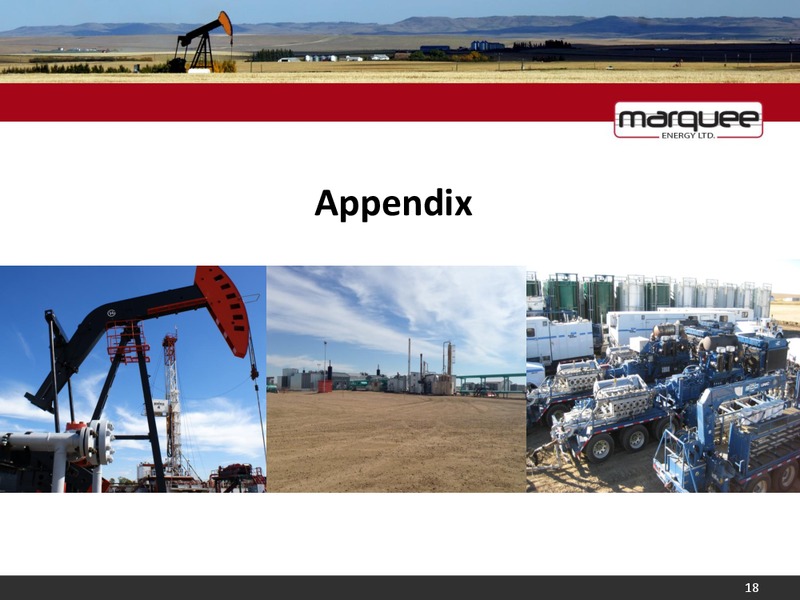 marquee
ENERGY LTD.

Appendix

18